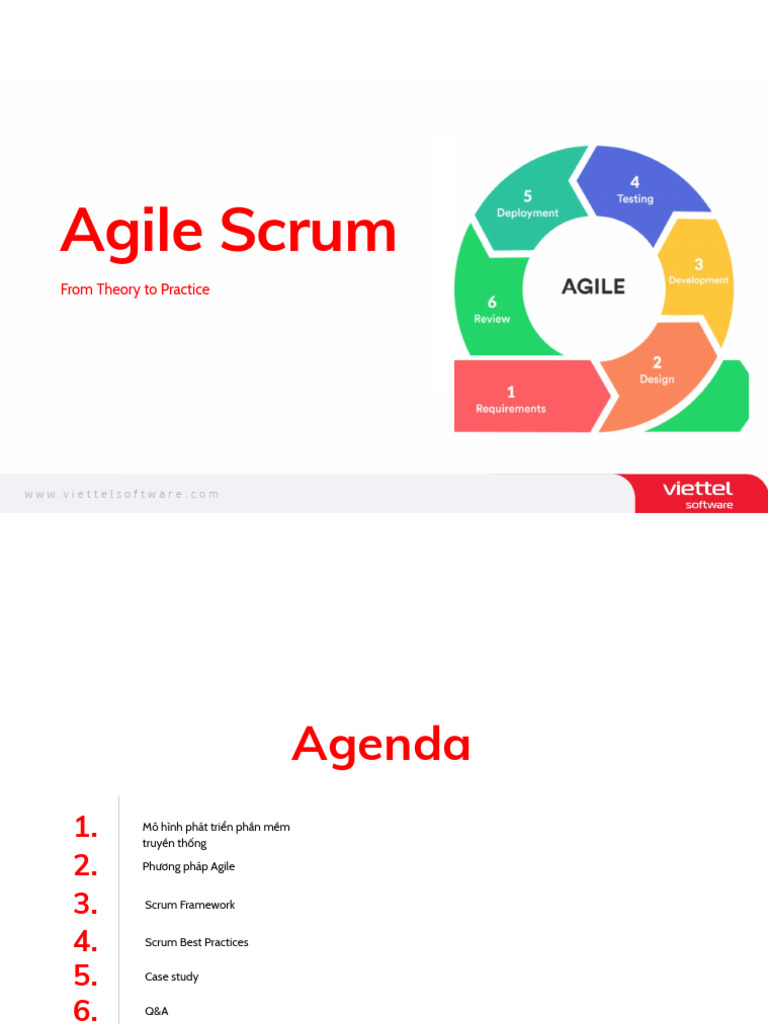 Agile Scrum

From Theory to Practice

5
Deployment

4
Testing

3
Development

AGILE

6
Review

2
Design

1
Requirements

www.viettelsoftware.com

viettel
software

Agenda

1.
Mô hình phát triển phần mềm truyền thống

2.
Phương pháp Agile

3.
Scrum Framework

4.
Scrum Best Practices

5.
Case study

6.
Q&A